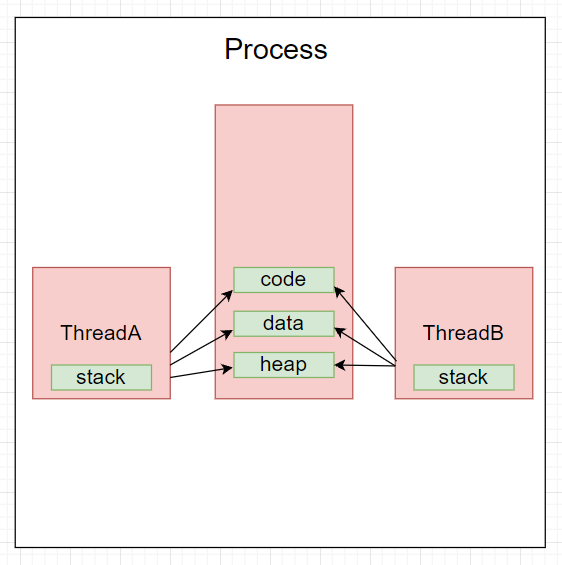 Process

ThreadA

stack

code

data

heap

ThreadB

stack